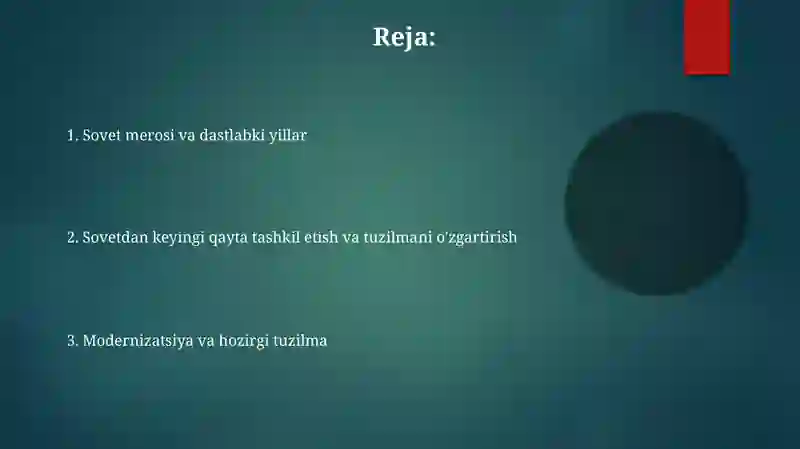 Reja:

1. Sovet merosi va dastlabki yillar

2. Sovetdan keyingi qayta tashkil etish va tuzilmani o'zgartirish

3. Modernizatsiya va hozirgi tuzilma